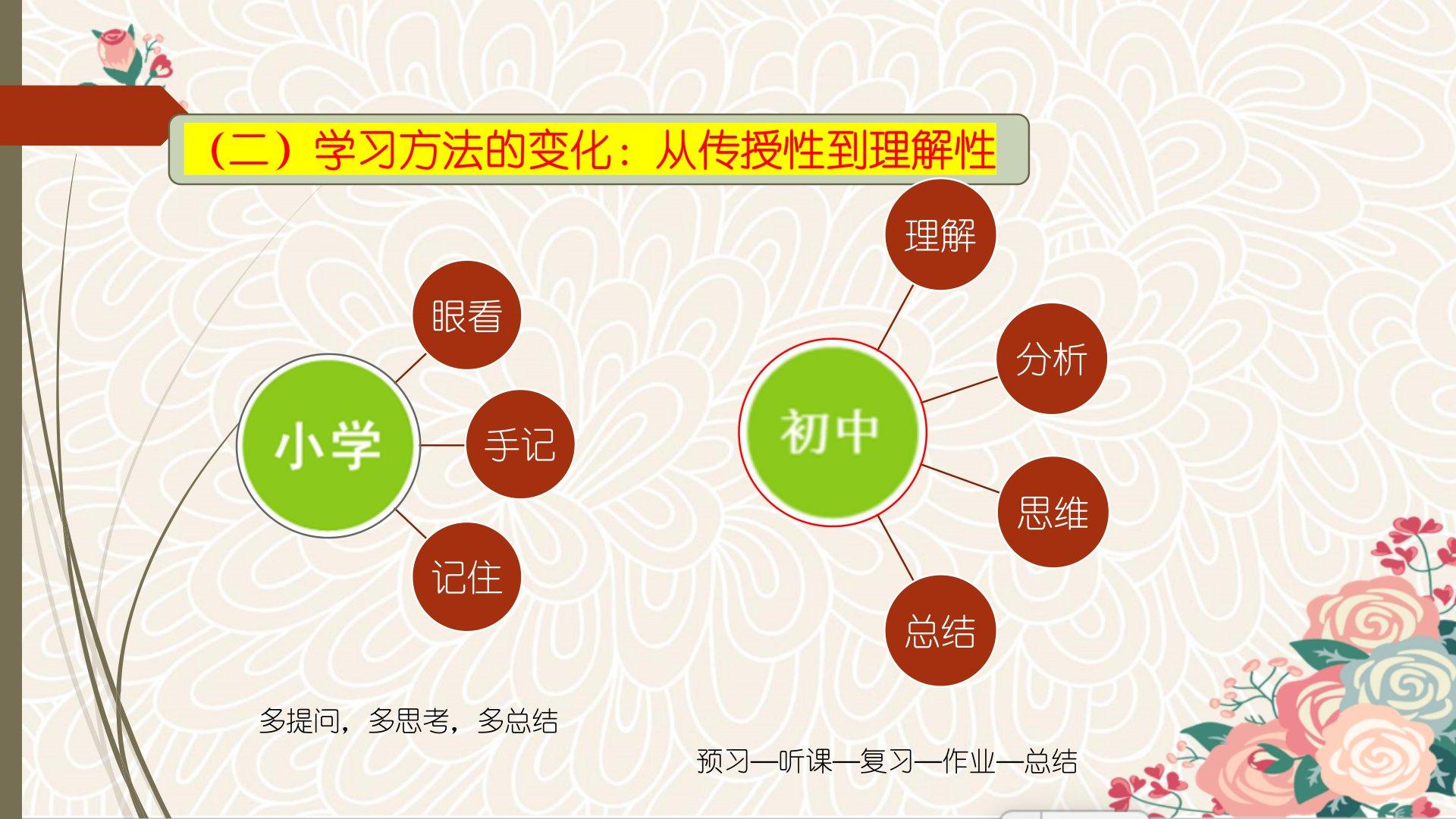 （二）学习方法的变化：从传授性到理解性

小学

眼看

手记

记住

初中

理解

分析

思维

总结

多提问，多思考，多总结

预习—听课—复习—作业—总结